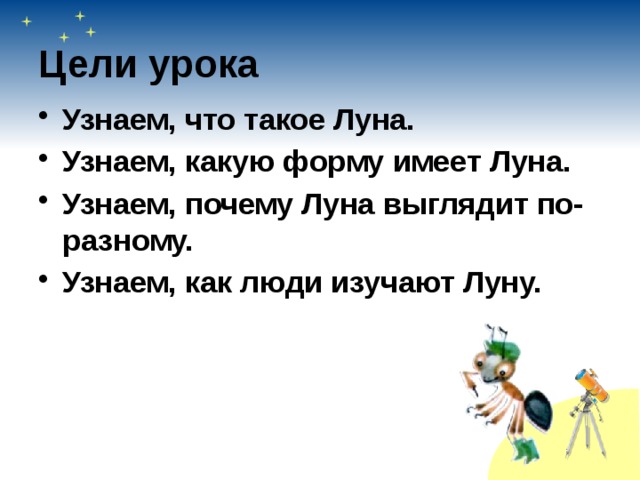 Цели урока

• Узнаем, что такое Луна.
• Узнаем, какую форму имеет Луна.
• Узнаем, почему Луна выглядит по-разному.
• Узнаем, как люди изучают Луну.